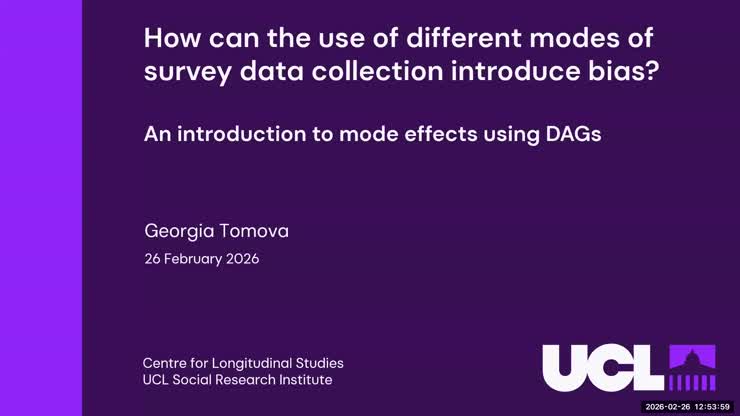 How can the use of different modes of survey data collection introduce bias?

An introduction to mode effects using DAGs

Georgia Tomova

26 February 2026

Centre for Longitudinal Studies
UCL Social Research Institute

UCL

2026-02-26 12:53:59